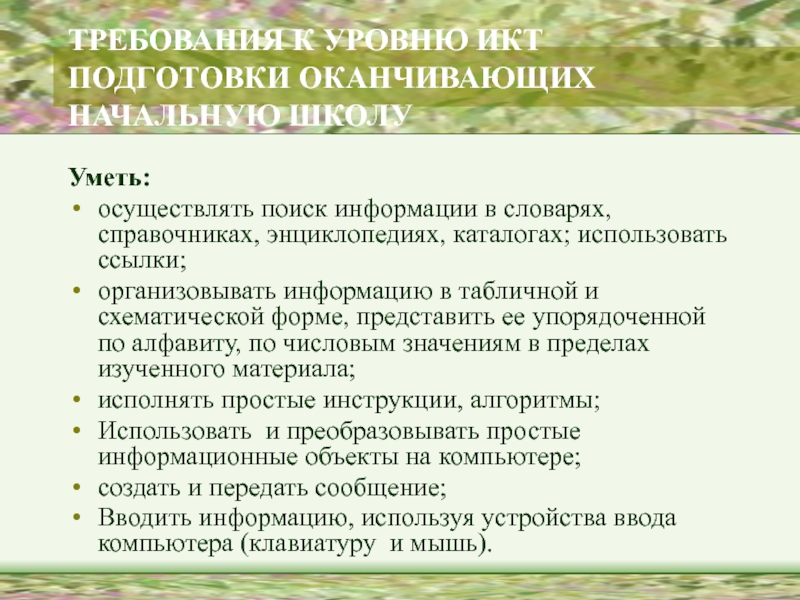 ТРЕБОВАНИЯ К УРОВНЮ ИКТ ПОДГОТОВКИ ОКАНЧИВАЮЩИХ НАЧАЛЬНУЮ ШКОЛУ

Уметь:

• осуществлять поиск информации в словарях, справочниках, энциклопедиях, каталогах; использовать ссылки;
• организовывать информацию в табличной и схематической форме, представить ее упорядоченной по алфавиту, по числовым значениям в пределах изученного материала;
• исполнять простые инструкции, алгоритмы;
• Использовать и преобразовывать простые информационные объекты на компьютере;
• создать и передать сообщение;
• Вводить информацию, используя устройства ввода компьютера (клавиатуру и мышь).